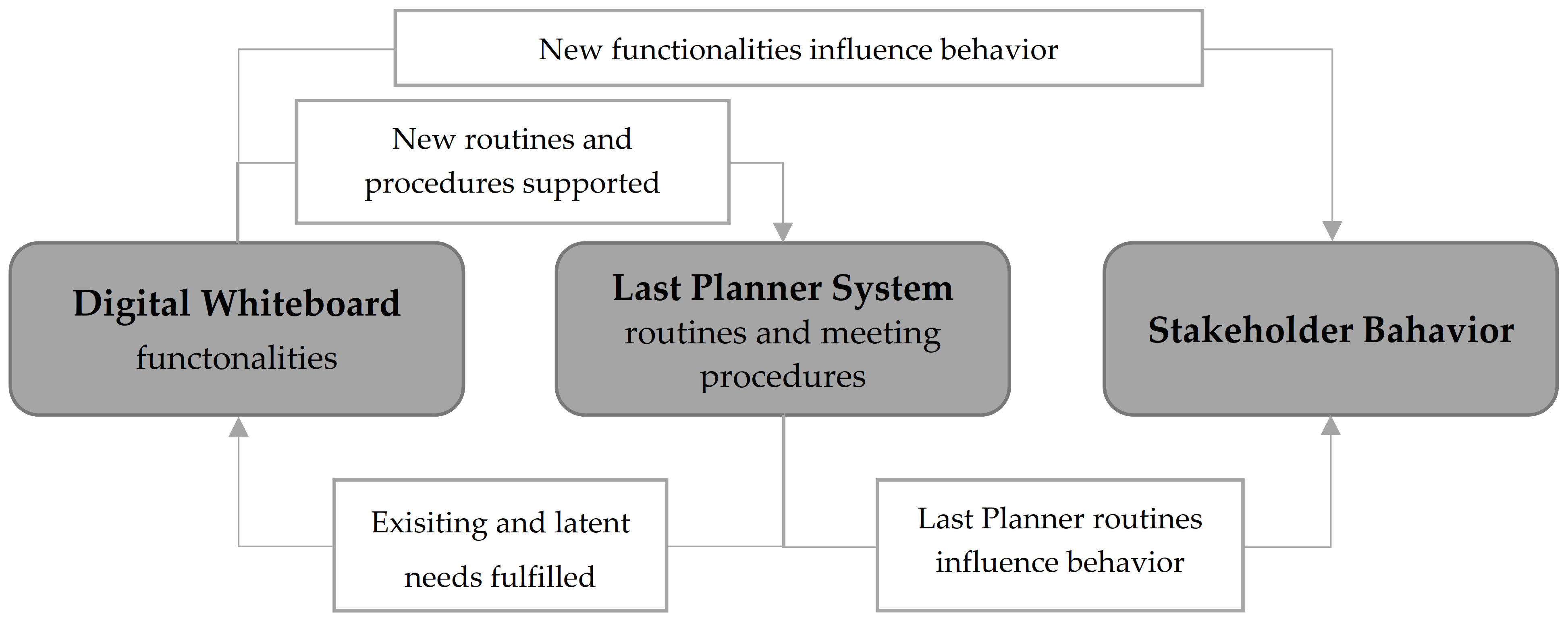 New functionalities influence behavior

New routines and procedures supported

Digital Whiteboard functonalities

Last Planner System routines and meeting procedures

Stakeholder Bahavior

Exisiting and latent needs fulfilled

Last Planner routines influence behavior